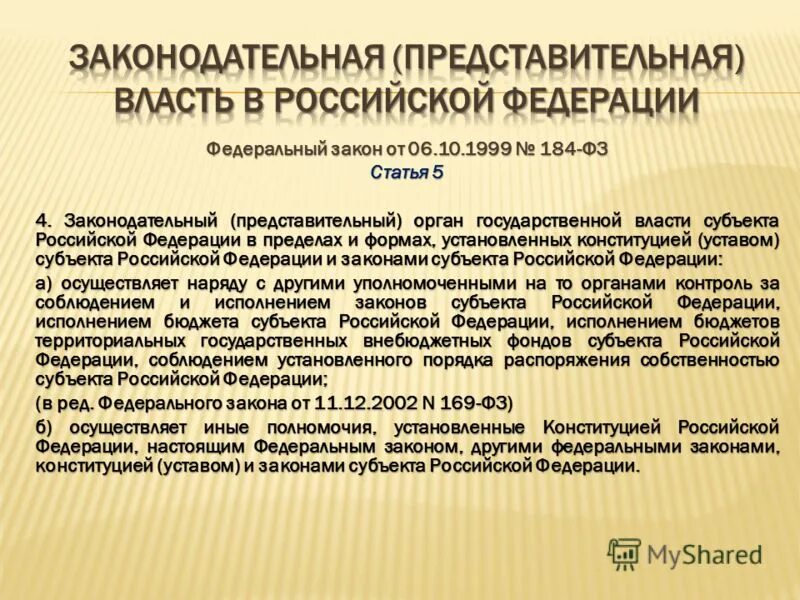 ЗАКОНОДАТЕЛЬНАЯ (ПРЕДСТАВИТЕЛЬНАЯ) ВЛАСТЬ В РОССИЙСКОЙ ФЕДЕРАЦИИ

Федеральный закон от 06.10.1999 № 184-ФЗ
Статья 5

4. Законодательный (представительный) орган государственной власти субъекта Российской Федерации в пределах и формах, установленных конституцией (уставом) субъекта Российской Федерации и законами субъекта Российской Федерации:

а) осуществляет наряду с другими уполномоченными на то органами контроль за соблюдением и исполнением законов субъекта Российской Федерации, исполнением бюджета субъекта Российской Федерации, исполнением бюджетов территориальных государственных внебюджетных фондов субъекта Российской Федерации, соблюдением установленного порядка распоряжения собственностью субъекта Российской Федерации;

(в ред. Федерального закона от 11.12.2002 N 169-ФЗ)

б) осуществляет иные полномочия, установленные Конституцией Российской Федерации, настоящим Федеральным законом, другими федеральными законами, конституцией (уставом) и законами субъекта Российской Федерации.

MyShared